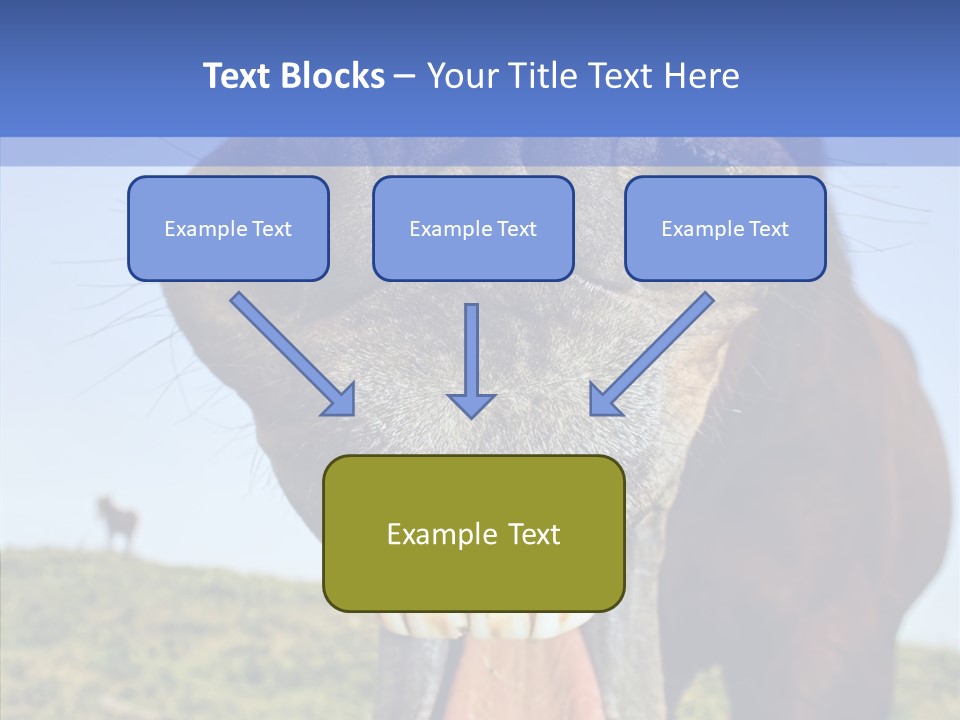 Text Blocks – Your Title Text Here

Example Text

Example Text

Example Text

Example Text